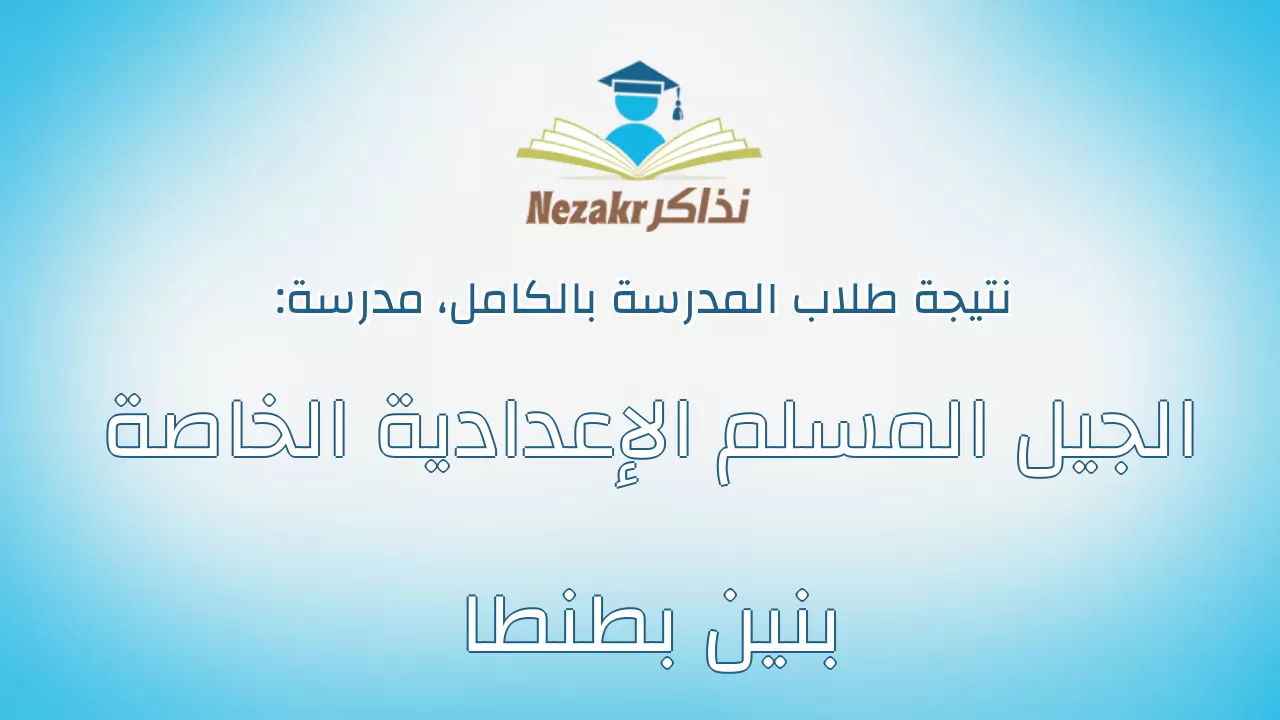 Nezakr نذاكر

نتيجة طلاب المدرسة بالكامل، مدرسة:

الجيل المسلم الإعدادية الخاصة

بنين بطنطا